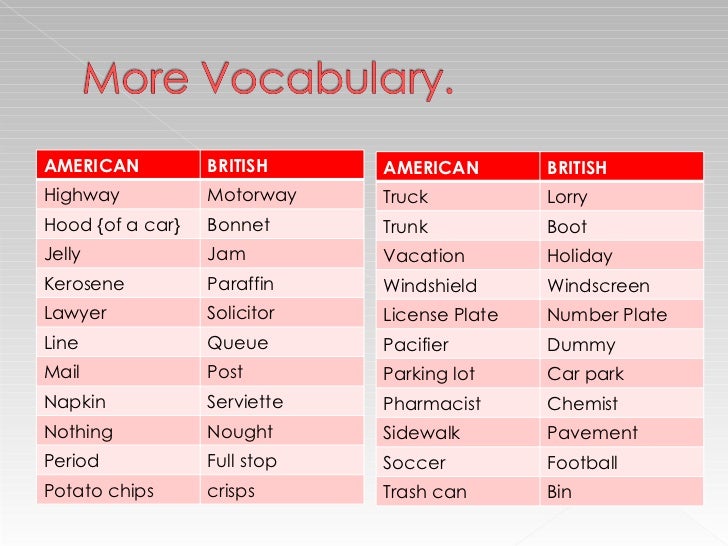 More Vocabulary.

| AMERICAN | BRITISH |
|---|---|
| Highway | Motorway |
| Hood {of a car} | Bonnet |
| Jelly | Jam |
| Kerosene | Paraffin |
| Lawyer | Solicitor |
| Line | Queue |
| Mail | Post |
| Napkin | Serviette |
| Nothing | Nought |
| Period | Full stop |
| Potato chips | crisps |

| AMERICAN | BRITISH |
|---|---|
| Truck | Lorry |
| Trunk | Boot |
| Vacation | Holiday |
| Windshield | Windscreen |
| License Plate | Number Plate |
| Pacifier | Dummy |
| Parking lot | Car park |
| Pharmacist | Chemist |
| Sidewalk | Pavement |
| Soccer | Football |
| Trash can | Bin |